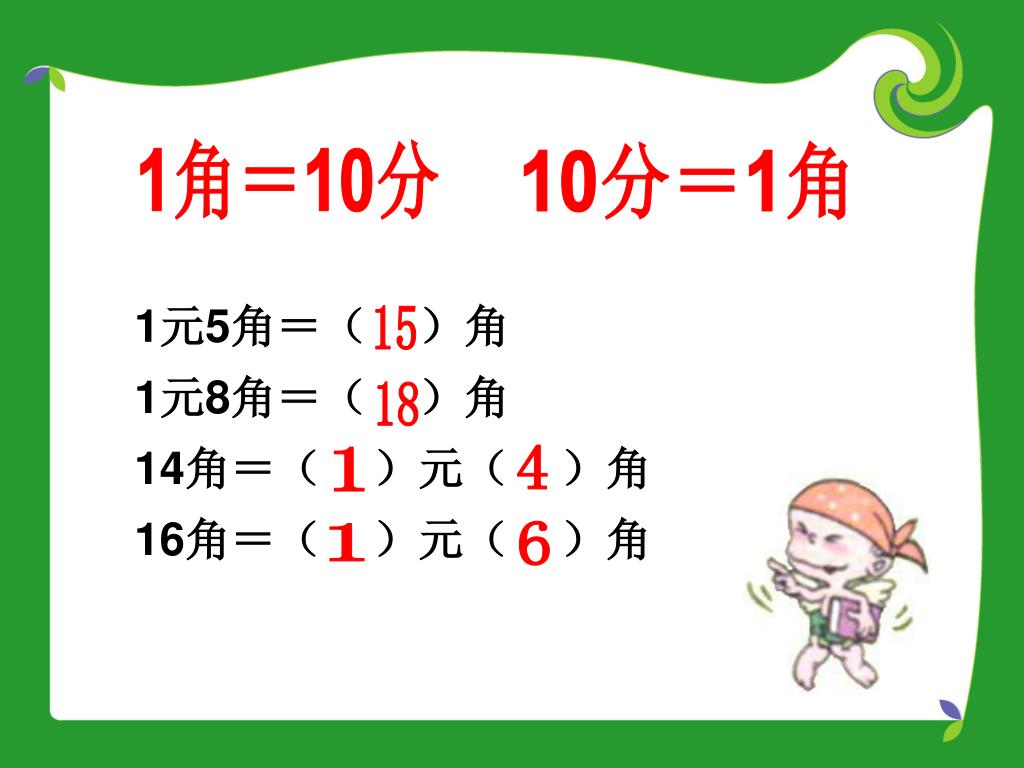 1角＝10分　10分＝1角

1元5角＝（15）角
1元8角＝（18）角
14角＝（1）元（4）角
16角＝（1）元（6）角